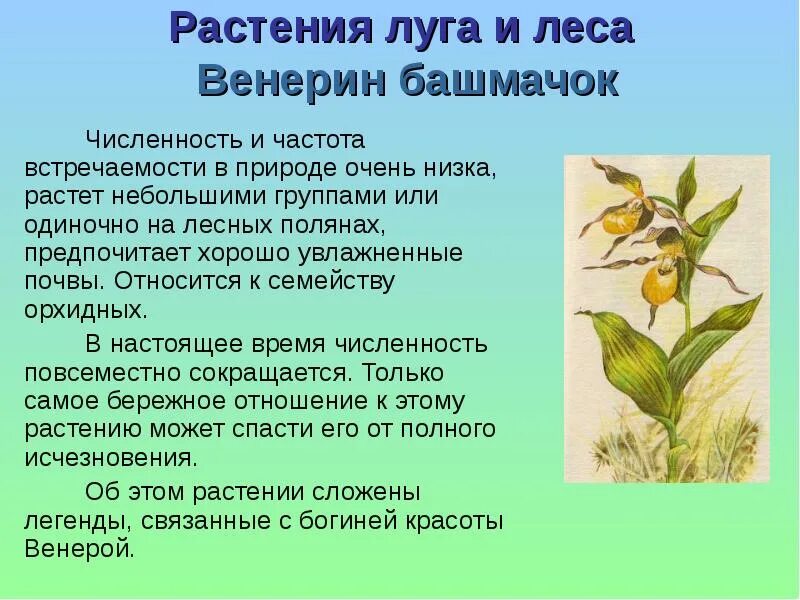 Растения луга и леса
Венерин башмачок

Численность и частота встречаемости в природе очень низка, растет небольшими группами или одиночно на лесных полянах, предпочитает хорошо увлажненные почвы. Относится к семейству орхидных.

В настоящее время численность повсеместно сокращается. Только самое бережное отношение к этому растению может спасти его от полного исчезновения.

Об этом растении сложены легенды, связанные с богиней красоты Венерой.